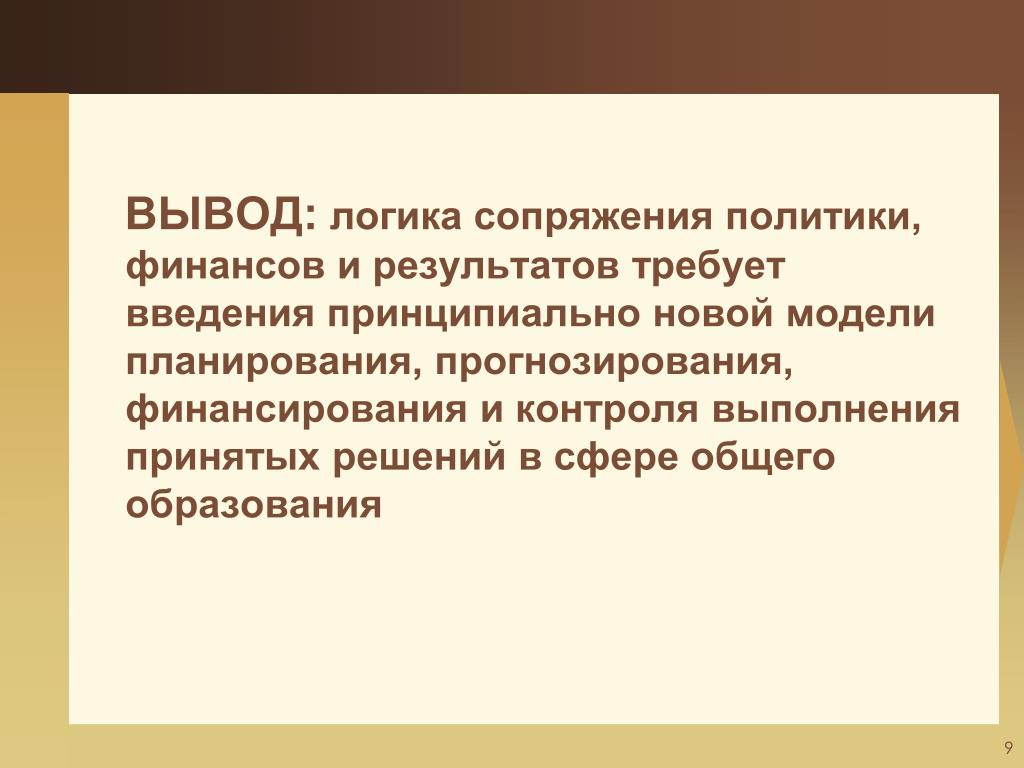 ВЫВОД: логика сопряжения политики, финансов и результатов требует введения принципиально новой модели планирования, прогнозирования, финансирования и контроля выполнения принятых решений в сфере общего образования

9